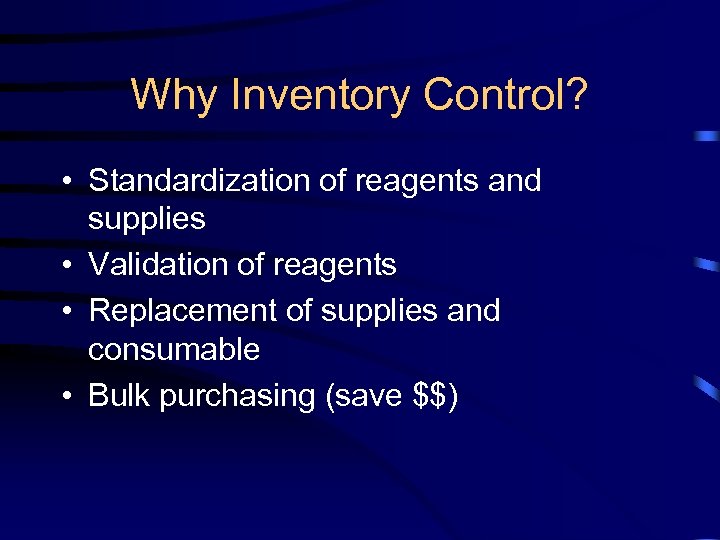 Why Inventory Control?

• Standardization of reagents and supplies
• Validation of reagents
• Replacement of supplies and consumable
• Bulk purchasing (save \$\$)